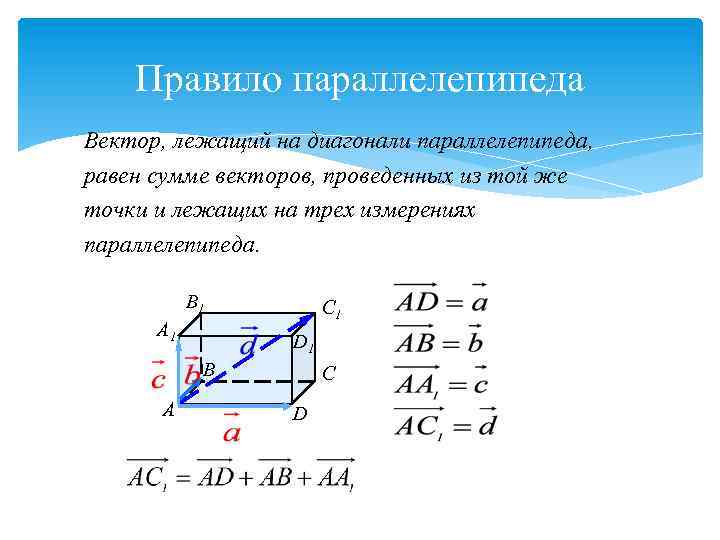 Правило параллелепипеда

Вектор, лежащий на диагонали параллелепипеда, равен сумме векторов, проведенных из той же точки и лежащих на трех измерениях параллелепипеда.

$B_1$ $C_1$ $A_1$ $\vec{d}$ $D_1$ $\vec{c}$ $\vec{b}$ $B$ $C$ $A$ $D$ $\vec{a}$

$\overrightarrow{AD} = \vec{a}$
$\overrightarrow{AB} = \vec{b}$
$\overrightarrow{AA_1} = \vec{c}$
$\overrightarrow{AC_1} = \vec{d}$

$\overrightarrow{AC_1} = \overrightarrow{AD} + \overrightarrow{AB} + \overrightarrow{AA_1}$